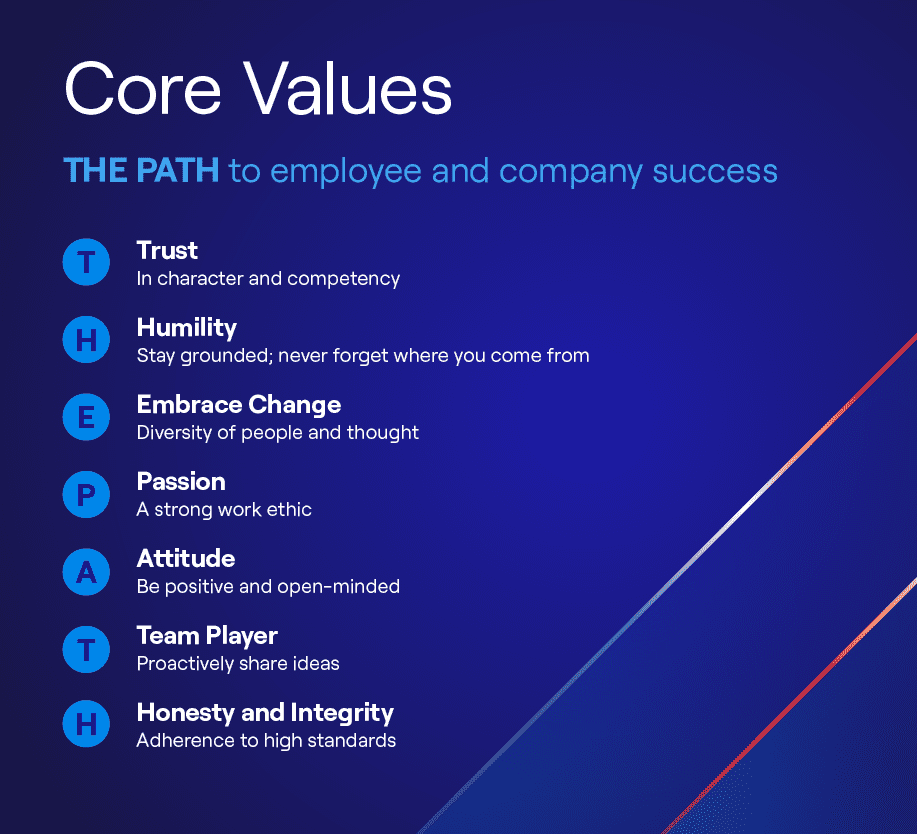 Core Values

THE PATH to employee and company success

T Trust
In character and competency

H Humility
Stay grounded; never forget where you come from

E Embrace Change
Diversity of people and thought

P Passion
A strong work ethic

A Attitude
Be positive and open-minded

T Team Player
Proactively share ideas

H Honesty and Integrity
Adherence to high standards